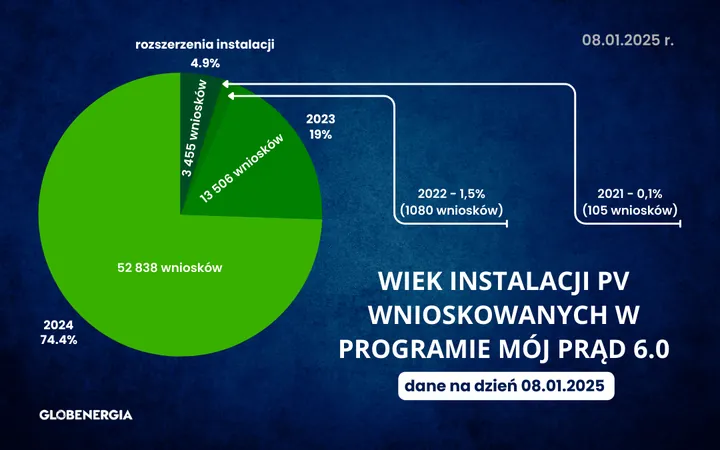 rozszerzenia instalacji
4.9%

08.01.2025 r.

3 455 wniosków

13 506 wniosków

2023
19%

2022 - 1,5%
(1080 wniosków)

2021 - 0,1%
(105 wniosków)

52 838 wniosków

2024
74.4%

WIEK INSTALACJI PV WNIOSKOWANYCH W PROGRAMIE MÓJ PRĄD 6.0

dane na dzień 08.01.2025

GLOBENERGIA